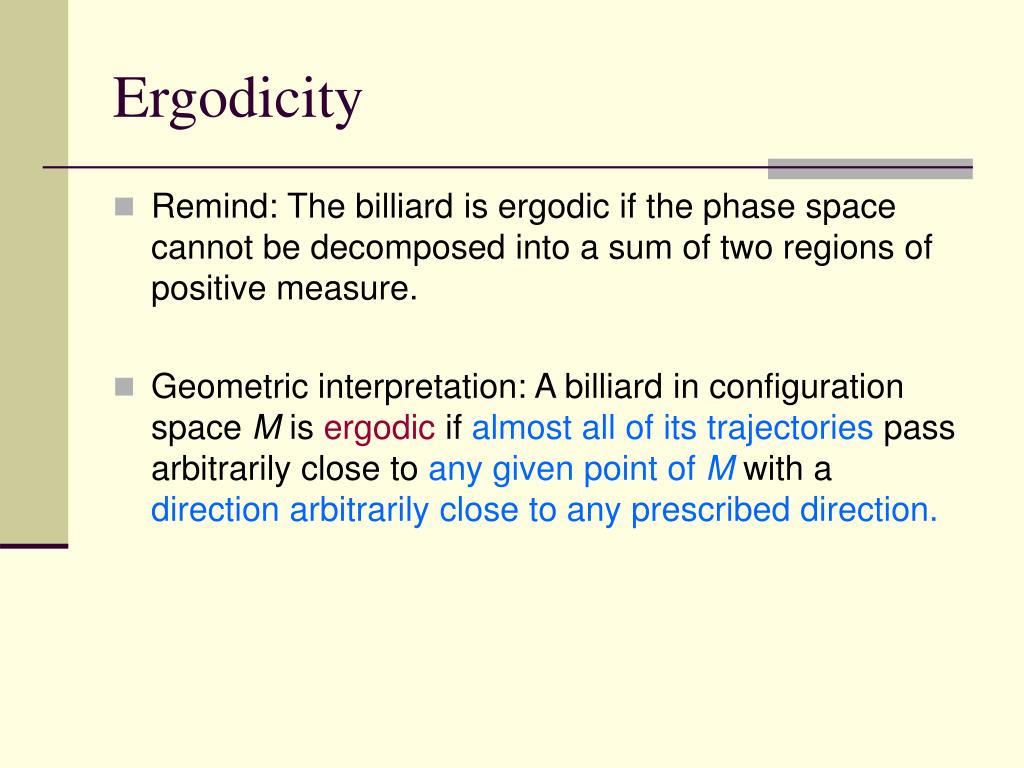 Ergodicity

Remind: The billiard is ergodic if the phase space cannot be decomposed into a sum of two regions of positive measure.

Geometric interpretation: A billiard in configuration space $M$ is ergodic if almost all of its trajectories pass arbitrarily close to any given point of $M$ with a direction arbitrarily close to any prescribed direction.